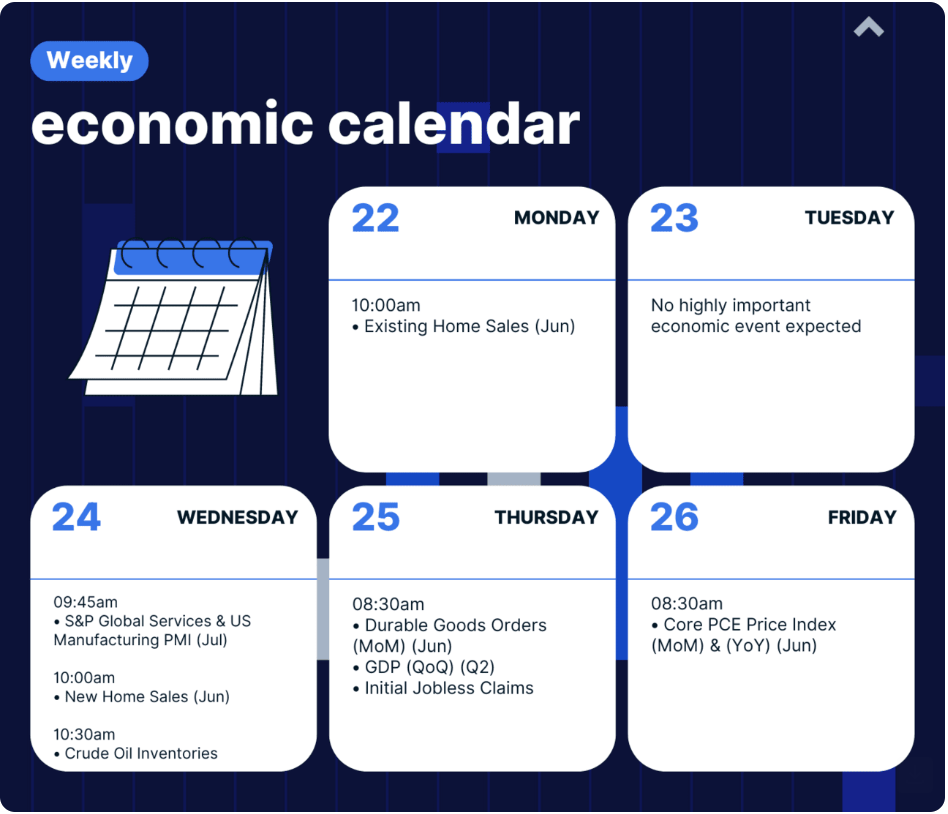 Weekly

economic calendar

22 MONDAY

10:00am
• Existing Home Sales (Jun)

23 TUESDAY

No highly important economic event expected

24 WEDNESDAY

09:45am
• S&P Global Services & US Manufacturing PMI (Jul)

10:00am
• New Home Sales (Jun)

10:30am
• Crude Oil Inventories

25 THURSDAY

08:30am
• Durable Goods Orders (MoM) (Jun)
• GDP (QoQ) (Q2)
• Initial Jobless Claims

26 FRIDAY

08:30am
• Core PCE Price Index (MoM) & (YoY) (Jun)